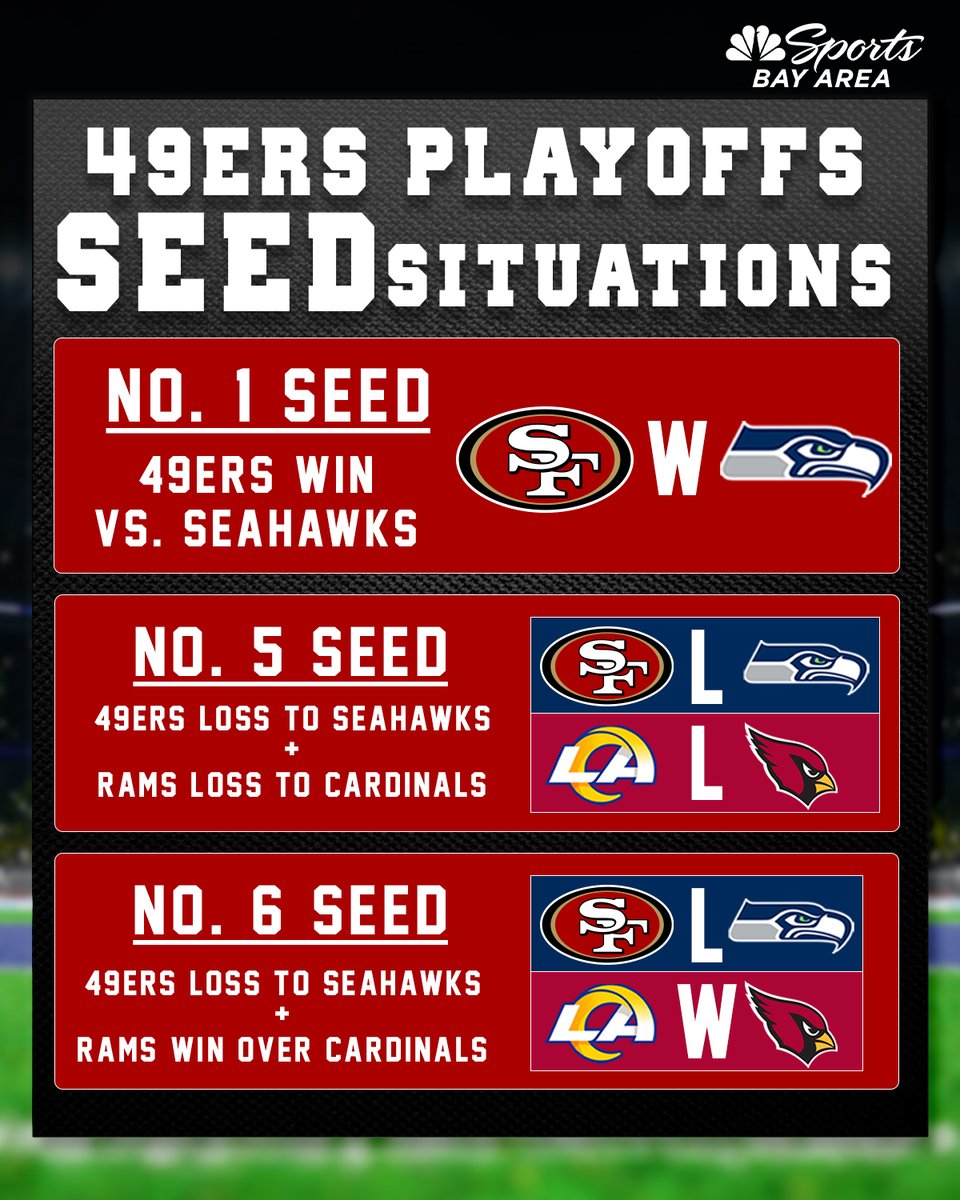 Sports BAY AREA

49ERS PLAYOFFS SEED SITUATIONS

NO. 1 SEED
49ERS WIN VS. SEAHAWKS
SF W

NO. 5 SEED
49ERS LOSS TO SEAHAWKS
+
RAMS LOSS TO CARDINALS
SF L
LA L

NO. 6 SEED
49ERS LOSS TO SEAHAWKS
+
RAMS WIN OVER CARDINALS
SF L
LA W